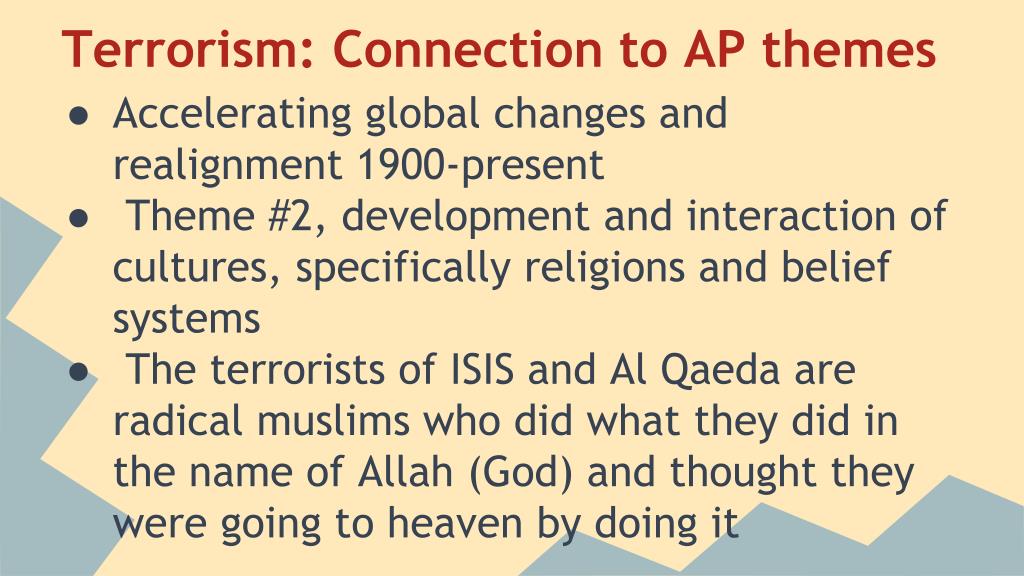 Terrorism: Connection to AP themes

● Accelerating global changes and realignment 1900-present
● Theme #2, development and interaction of cultures, specifically religions and belief systems
● The terrorists of ISIS and Al Qaeda are radical muslims who did what they did in the name of Allah (God) and thought they were going to heaven by doing it